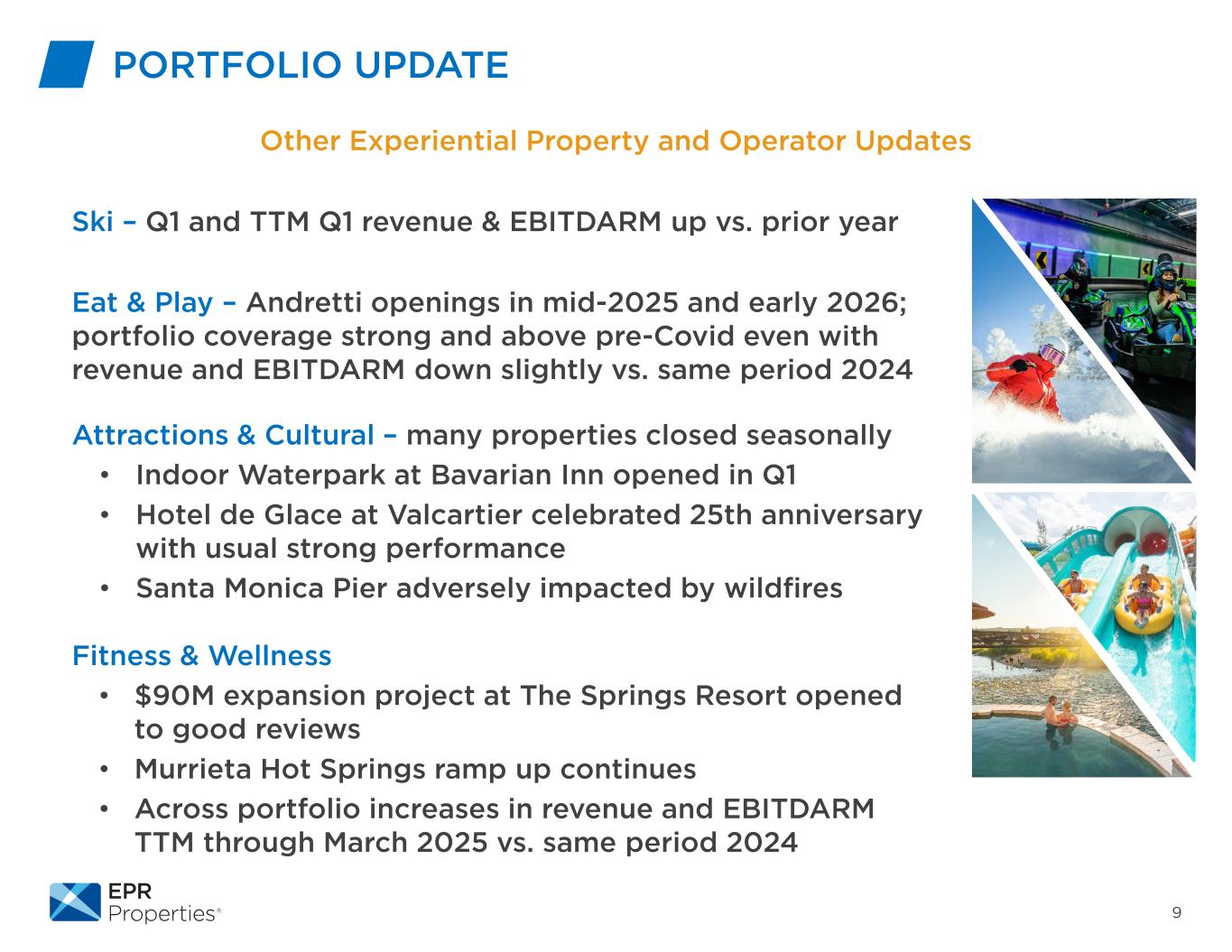 PORTFOLIO UPDATE

Other Experiential Property and Operator Updates

Ski – Q1 and TTM Q1 revenue & EBITDARM up vs. prior year

Eat & Play – Andretti openings in mid-2025 and early 2026; portfolio coverage strong and above pre-Covid even with revenue and EBITDARM down slightly vs. same period 2024

Attractions & Cultural – many properties closed seasonally
• Indoor Waterpark at Bavarian Inn opened in Q1
• Hotel de Glace at Valcartier celebrated 25th anniversary with usual strong performance
• Santa Monica Pier adversely impacted by wildfires

Fitness & Wellness
• $90M expansion project at The Springs Resort opened to good reviews
• Murrieta Hot Springs ramp up continues
• Across portfolio increases in revenue and EBITDARM TTM through March 2025 vs. same period 2024

EPR Properties®

9